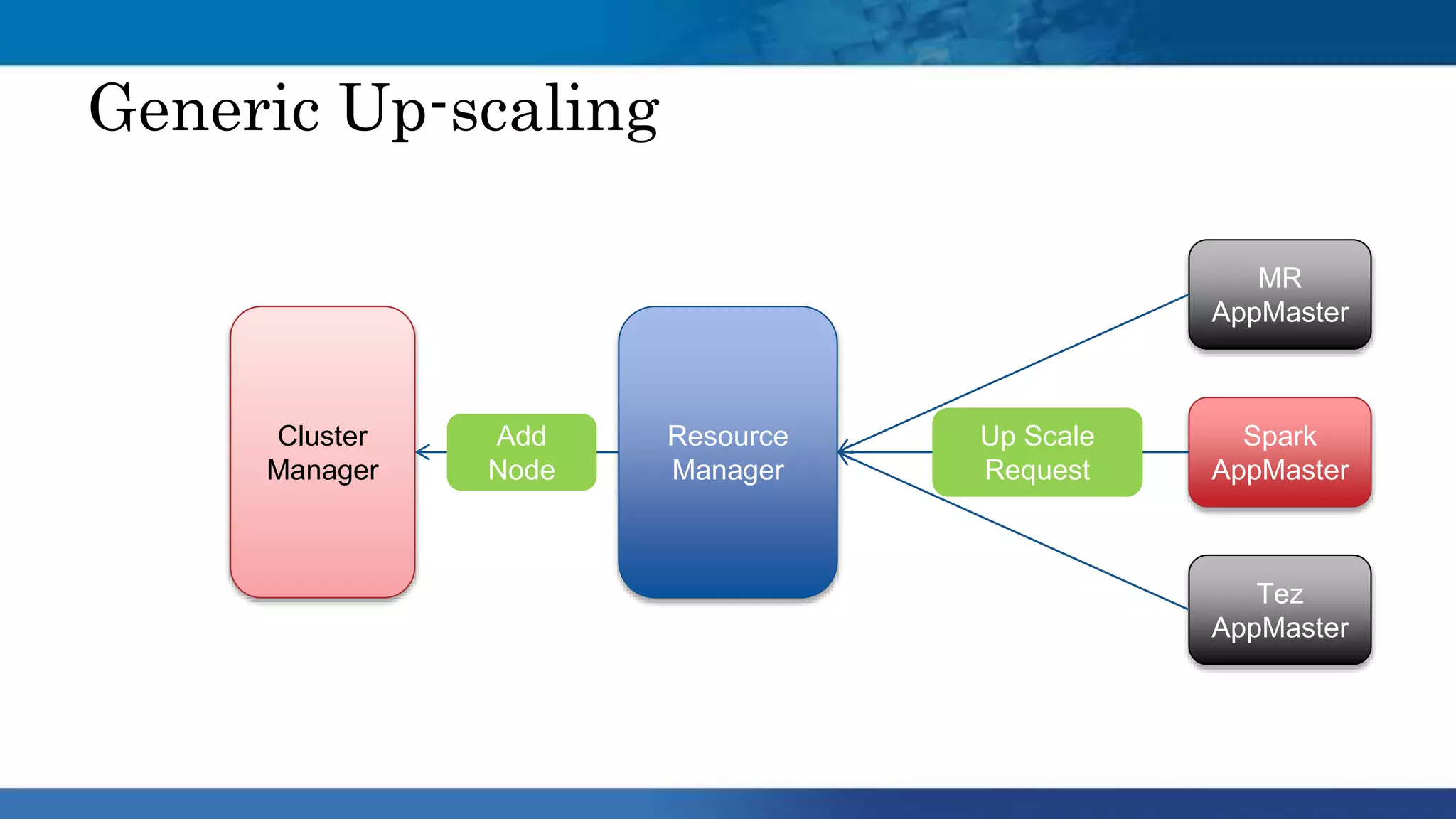 Generic Up-scaling

Cluster Manager

Add Node

Resource Manager

Up Scale Request

MR AppMaster

Spark AppMaster

Tez AppMaster